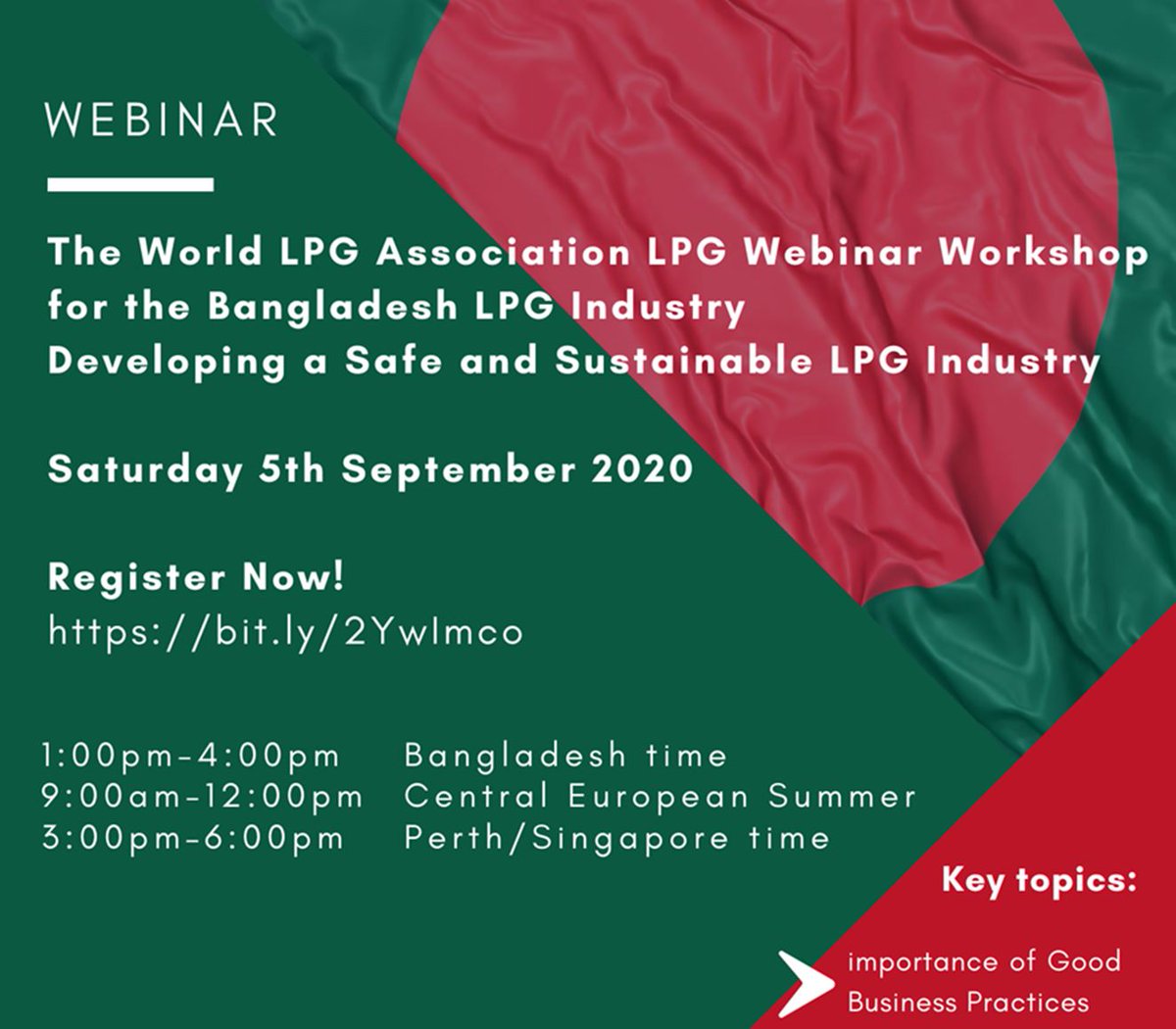 WEBINAR

The World LPG Association LPG Webinar Workshop for the Bangladesh LPG Industry
Developing a Safe and Sustainable LPG Industry

Saturday 5th September 2020

Register Now!
https://bit.ly/2YwImco

| | |
|---|---|
| 1:00pm-4:00pm | Bangladesh time |
| 9:00am-12:00pm | Central European Summer |
| 3:00pm-6:00pm | Perth/Singapore time |

Key topics:

importance of Good Business Practices